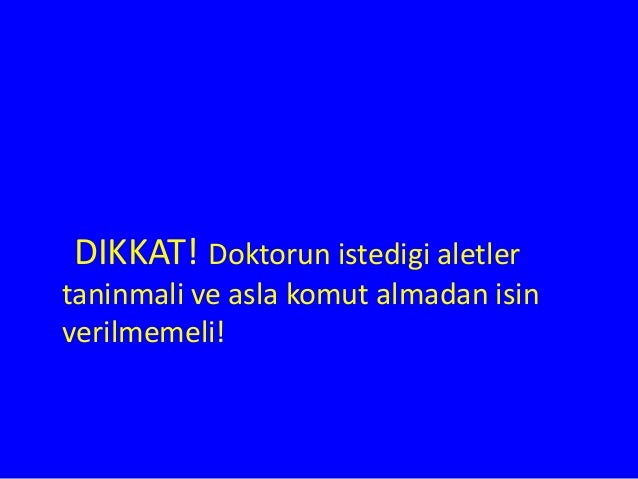 DIKKAT! Doktorun istedigi aletler taninmali ve asla komut almadan isin verilmemeli!